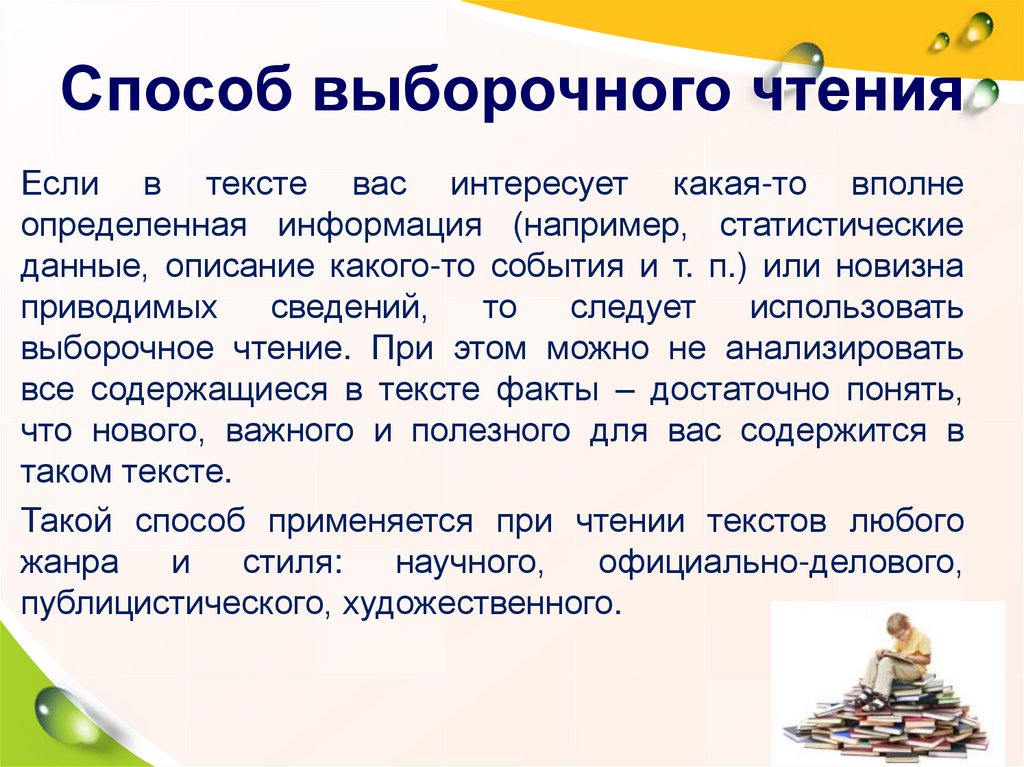 Способ выборочного чтения

Если в тексте вас интересует какая-то вполне определенная информация (например, статистические данные, описание какого-то события и т. п.) или новизна приводимых сведений, то следует использовать выборочное чтение. При этом можно не анализировать все содержащиеся в тексте факты – достаточно понять, что нового, важного и полезного для вас содержится в таком тексте.

Такой способ применяется при чтении текстов любого жанра и стиля: научного, официально-делового, публицистического, художественного.